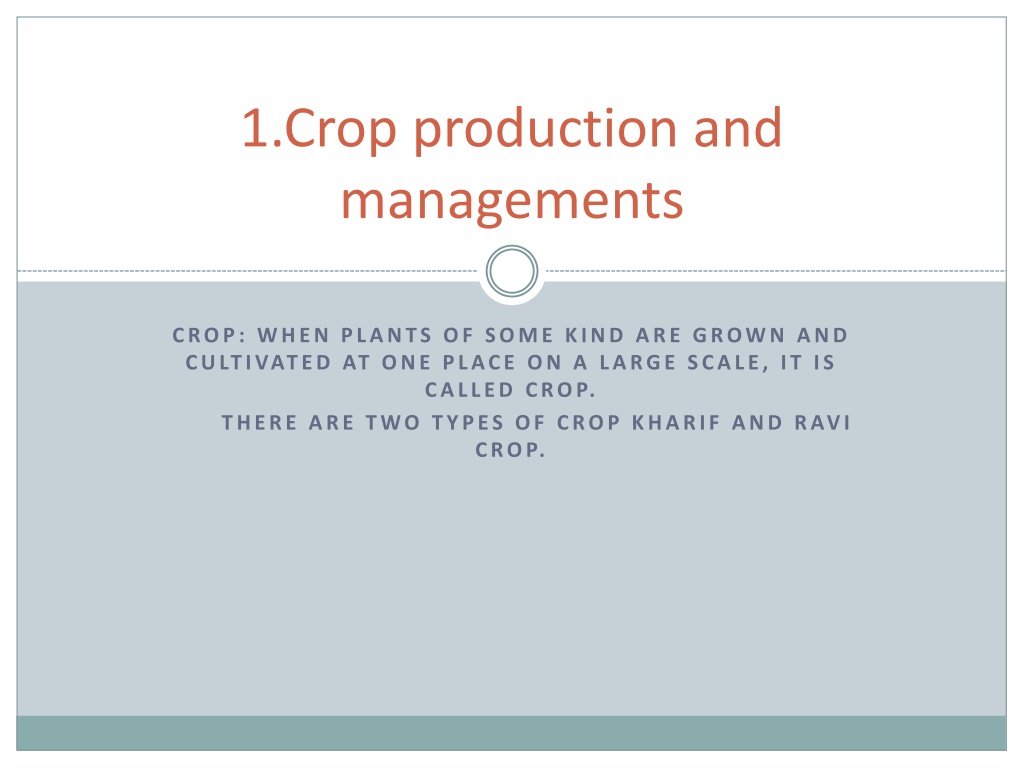 1.Crop production and managements

CROP: WHEN PLANTS OF SOME KIND ARE GROWN AND CULTIVATED AT ONE PLACE ON A LARGE SCALE, IT IS CALLED CROP.

THERE ARE TWO TYPES OF CROP KHARIF AND RAVI CROP.